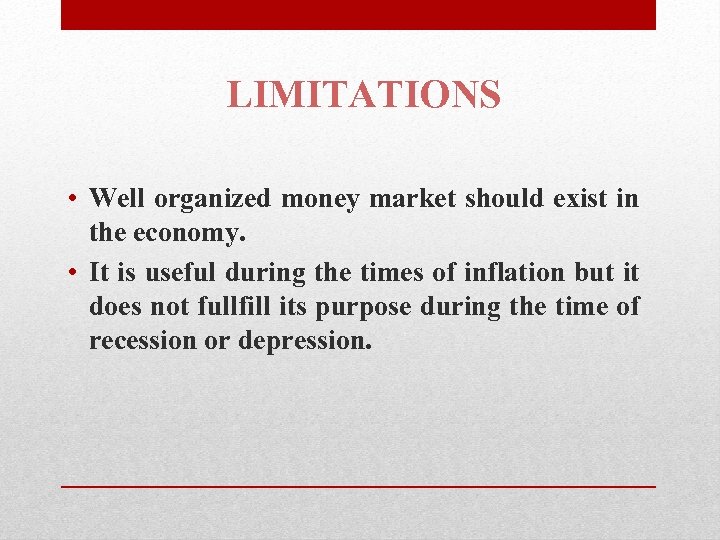 LIMITATIONS

• Well organized money market should exist in the economy.
• It is useful during the times of inflation but it does not fullfill its purpose during the time of recession or depression.